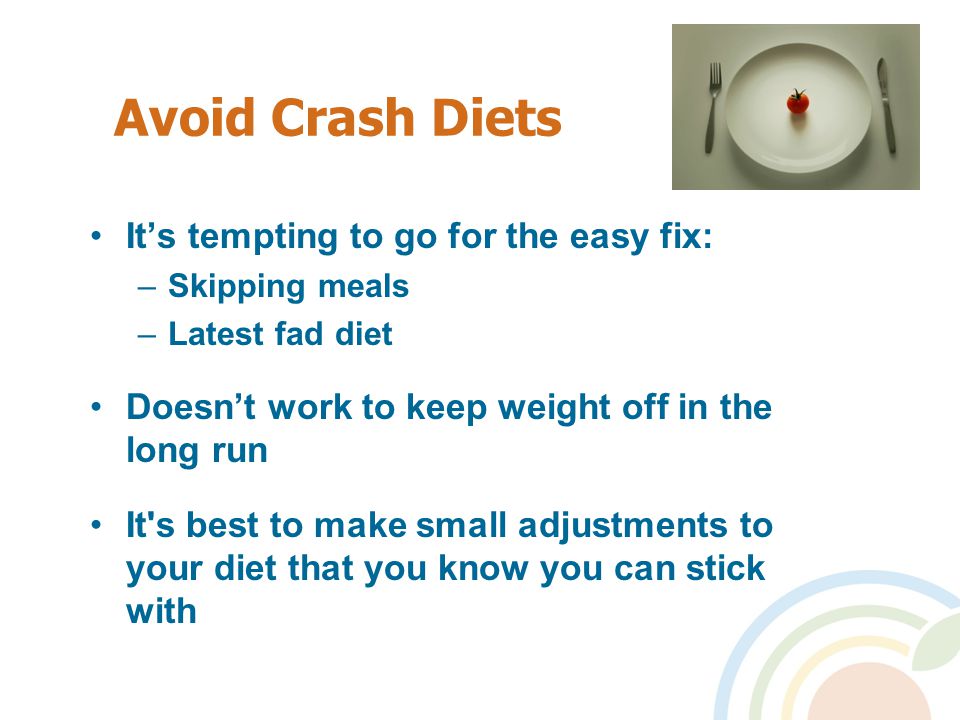 Avoid Crash Diets

• It’s tempting to go for the easy fix:
  – Skipping meals
  – Latest fad diet

• Doesn’t work to keep weight off in the long run

• It's best to make small adjustments to your diet that you know you can stick with